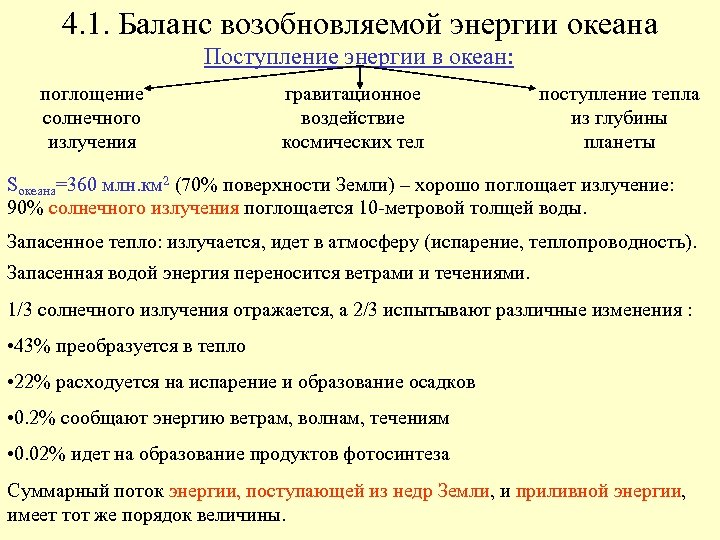 4.1. Баланс возобновляемой энергии океана

Поступление энергии в океан:

поглощение солнечного излучения

гравитационное воздействие космических тел

поступление тепла из глубины планеты

$S_{океана}$=360 млн.км$^2$ (70% поверхности Земли) – хорошо поглощает излучение: 90% солнечного излучения поглощается 10-метровой толщей воды.

Запасенное тепло: излучается, идет в атмосферу (испарение, теплопроводность).

Запасенная водой энергия переносится ветрами и течениями.

1/3 солнечного излучения отражается, а 2/3 испытывают различные изменения :

•43% преобразуется в тепло

•22% расходуется на испарение и образование осадков

•0.2% сообщают энергию ветрам, волнам, течениям

•0.02% идет на образование продуктов фотосинтеза

Суммарный поток энергии, поступающей из недр Земли, и приливной энергии, имеет тот же порядок величины.